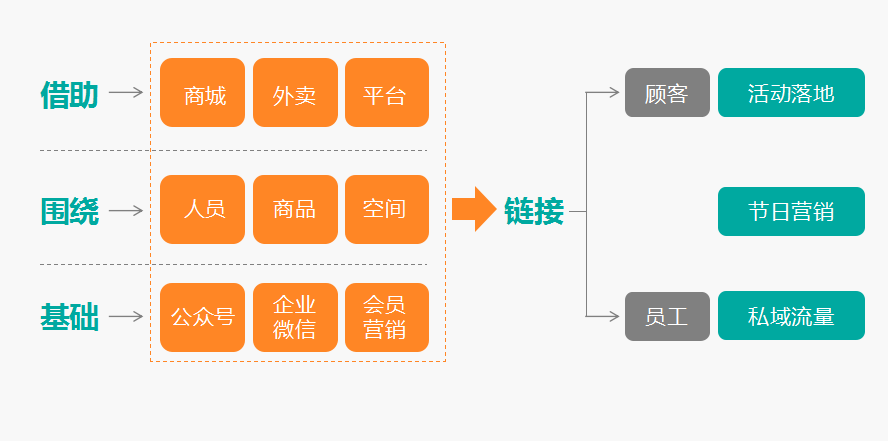 借助 商城 外卖 平台

围绕 人员 商品 空间

基础 公众号 企业微信 会员营销

链接

顾客 活动落地

节日营销

员工 私域流量